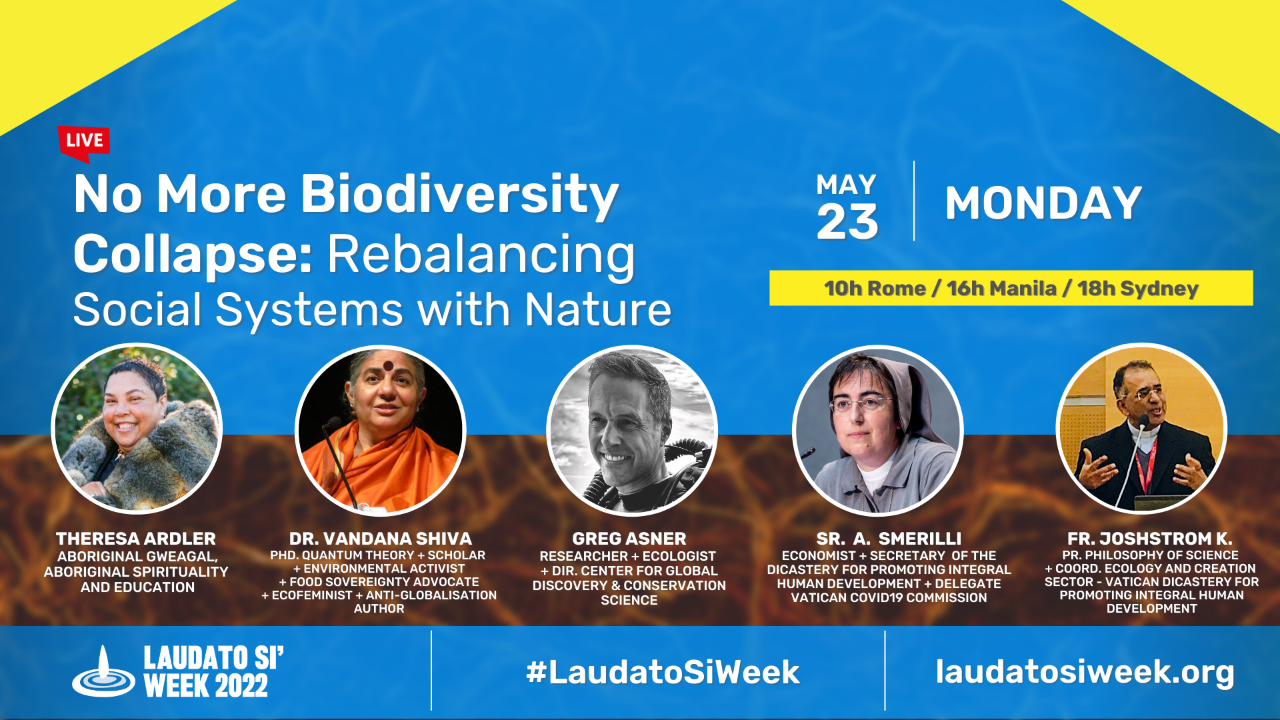 LIVE

No More Biodiversity Collapse: Rebalancing Social Systems with Nature

MAY 23

MONDAY

10h Rome / 16h Manila / 18h Sydney

THERESA ARDLER
ABORIGINAL GWEAGAL, ABORIGINAL SPIRITUALITY AND EDUCATION

DR. VANDANA SHIVA
PHD. QUANTUM THEORY + SCHOLAR + ENVIRONMENTAL ACTIVIST + FOOD SOVEREIGNTY ADVOCATE + ECOFEMINIST + ANTI-GLOBALISATION AUTHOR

GREG ASNER
RESEARCHER + ECOLOGIST + DIR. CENTER FOR GLOBAL DISCOVERY & CONSERVATION SCIENCE

SR. A. SMERILLI
ECONOMIST + SECRETARY OF THE DICASTERY FOR PROMOTING INTEGRAL HUMAN DEVELOPMENT + DELEGATE VATICAN COVID19 COMMISSION

FR. JOSHSTROM K.
PR. PHILOSOPHY OF SCIENCE + COORD. ECOLOGY AND CREATION SECTOR - VATICAN DICASTERY FOR PROMOTING INTEGRAL HUMAN DEVELOPMENT

LAUDATO SI' WEEK 2022

#LaudatoSiWeek

laudatosiweek.org